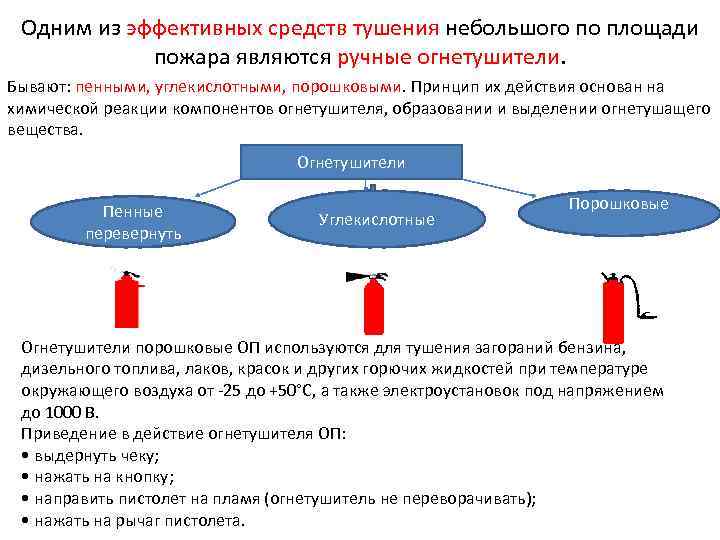 Одним из эффективных средств тушения небольшого по площади пожара являются ручные огнетушители.

Бывают: пенными, углекислотными, порошковыми. Принцип их действия основан на химической реакции компонентов огнетушителя, образовании и выделении огнетушащего вещества.

Огнетушители

Пенные перевернуть

Углекислотные

Порошковые

Огнетушители порошковые ОП используются для тушения загораний бензина, дизельного топлива, лаков, красок и других горючих жидкостей при температуре окружающего воздуха от -25 до +50°С, а также электроустановок под напряжением до 1000 В.
Приведение в действие огнетушителя ОП:
• выдернуть чеку;
• нажать на кнопку;
• направить пистолет на пламя (огнетушитель не переворачивать);
• нажать на рычаг пистолета.